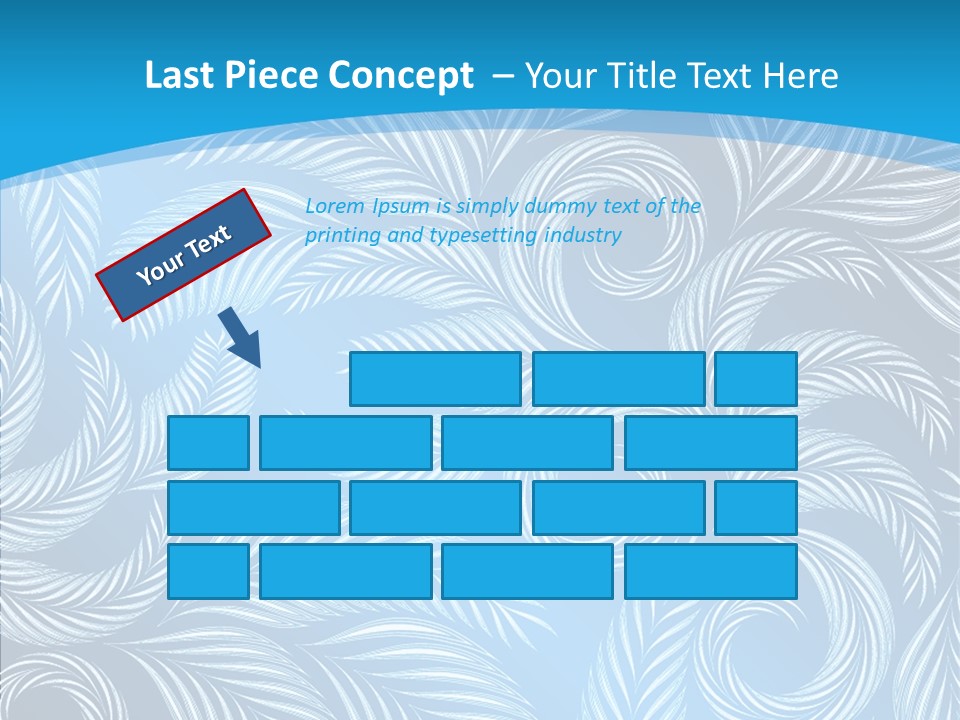 Last Piece Concept – Your Title Text Here

Your Text

Lorem Ipsum is simply dummy text of the printing and typesetting industry